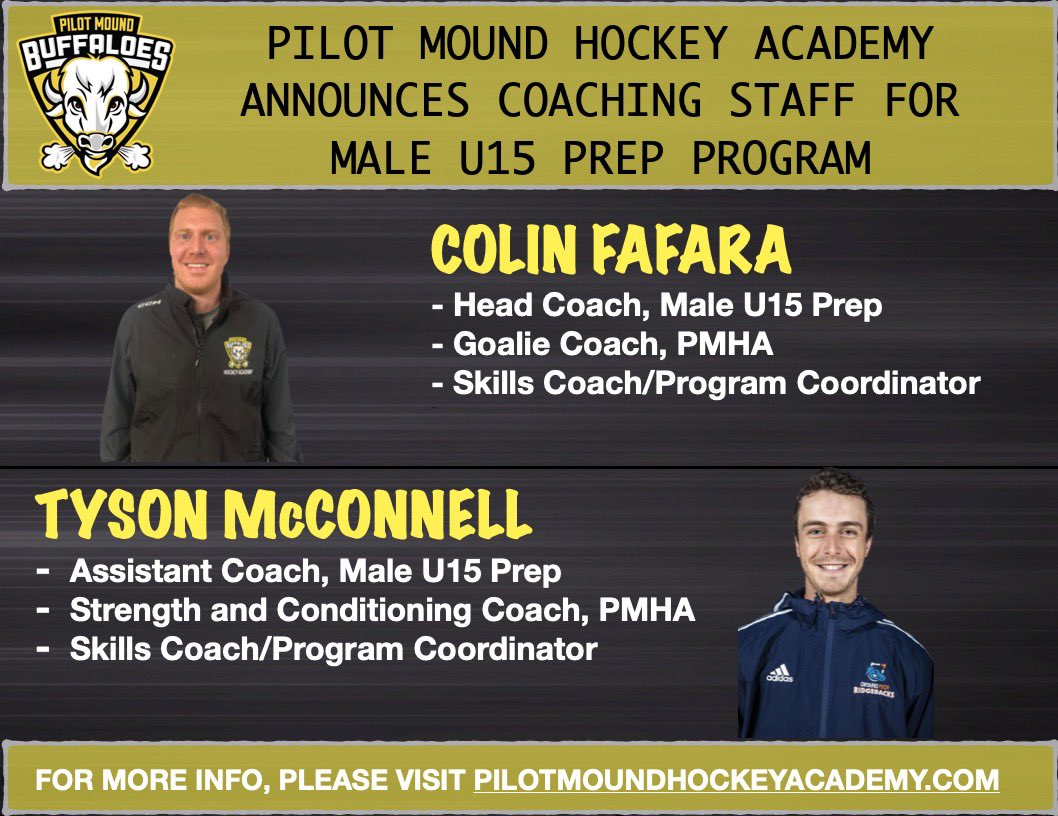 PILOT MOUND
BUFFALOES

PILOT MOUND HOCKEY ACADEMY ANNOUNCES COACHING STAFF FOR MALE U15 PREP PROGRAM

CCM

HOCKEY ACADEMY

COLIN FAFARA
- Head Coach, Male U15 Prep
- Goalie Coach, PMHA
- Skills Coach/Program Coordinator

TYSON McCONNELL
- Assistant Coach, Male U15 Prep
- Strength and Conditioning Coach, PMHA
- Skills Coach/Program Coordinator

adidas

ONTARIO TECH
RIDGEBACKS

FOR MORE INFO, PLEASE VISIT PILOTMOUNDHOCKEYACADEMY.COM